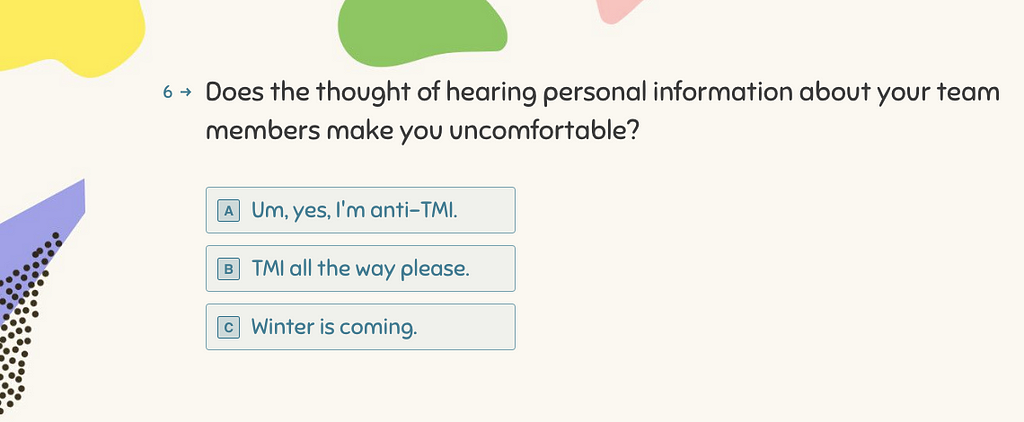 6 → Does the thought of hearing personal information about your team members make you uncomfortable?

A Um, yes, I'm anti-TMI.

B TMI all the way please.

C Winter is coming.